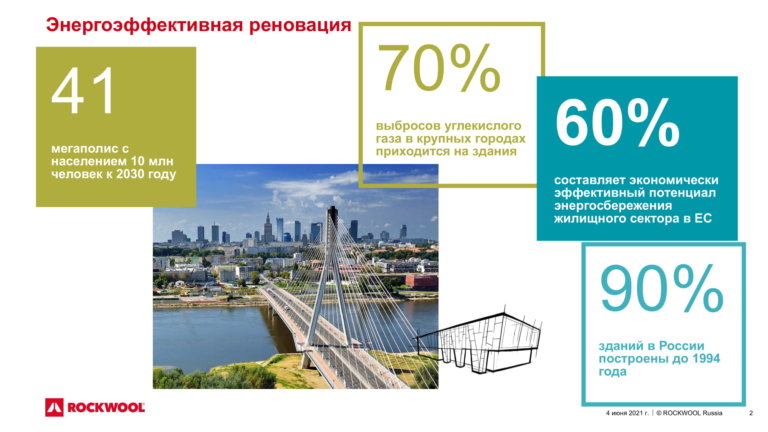 Энергоэффективная реновация

41

мегаполис с населением 10 млн человек к 2030 году

70%

выбросов углекислого газа в крупных городах приходится на здания

60%

составляет экономически эффективный потенциал энергосбережения жилищного сектора в ЕС

90%

зданий в России построены до 1994 года

ROCKWOOL

4 июня 2021 г. | © ROCKWOOL Russia 2